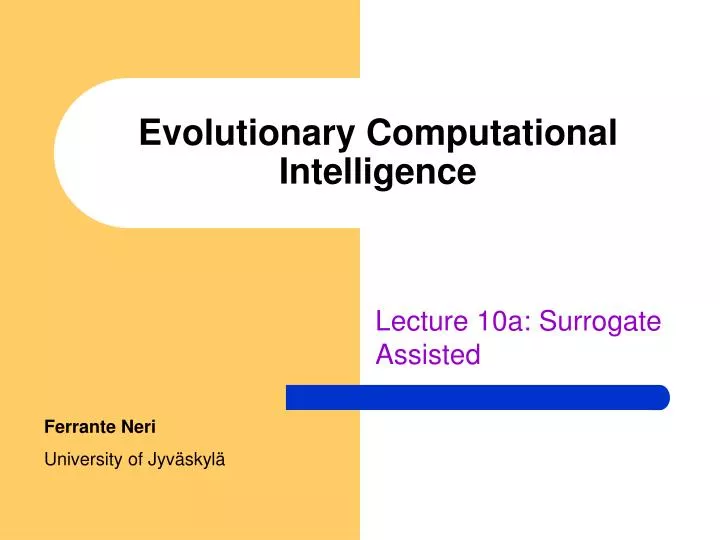 Evolutionary Computational Intelligence

Lecture 10a: Surrogate Assisted

Ferrante Neri

University of Jyväskylä